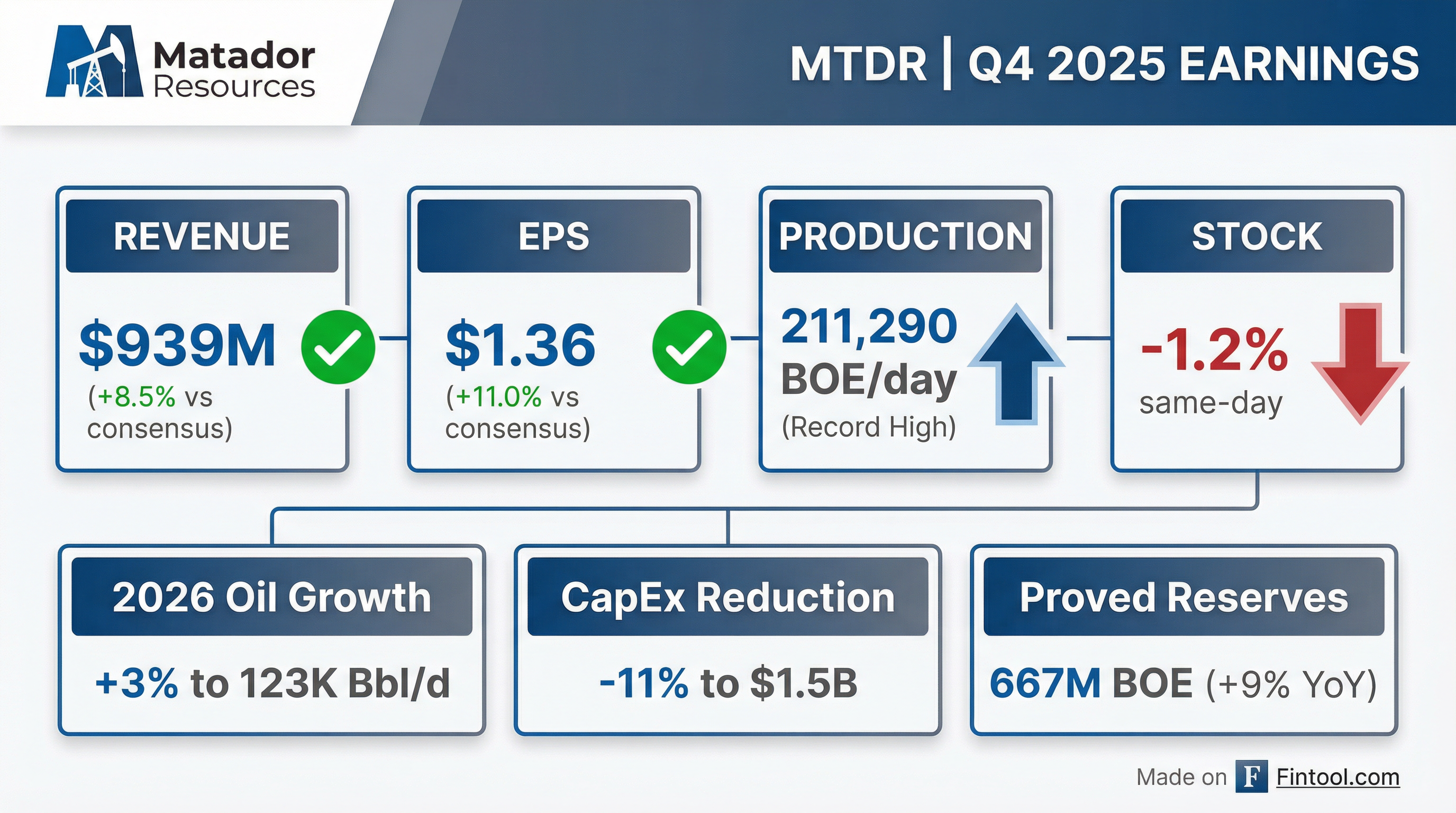 Matador Resources

MTDR | Q4 2025 EARNINGS

REVENUE

$939M
(+8.5% vs consensus)

EPS

$1.36
(+11.0% vs consensus)

PRODUCTION

211,290 BOE/day
(Record High)

STOCK

-1.2%
same-day

2026 Oil Growth

+3% to 123K Bbl/d

CapEx Reduction

-11% to $1.5B

Proved Reserves

667M BOE (+9% YoY)

Made on F Fintool.com